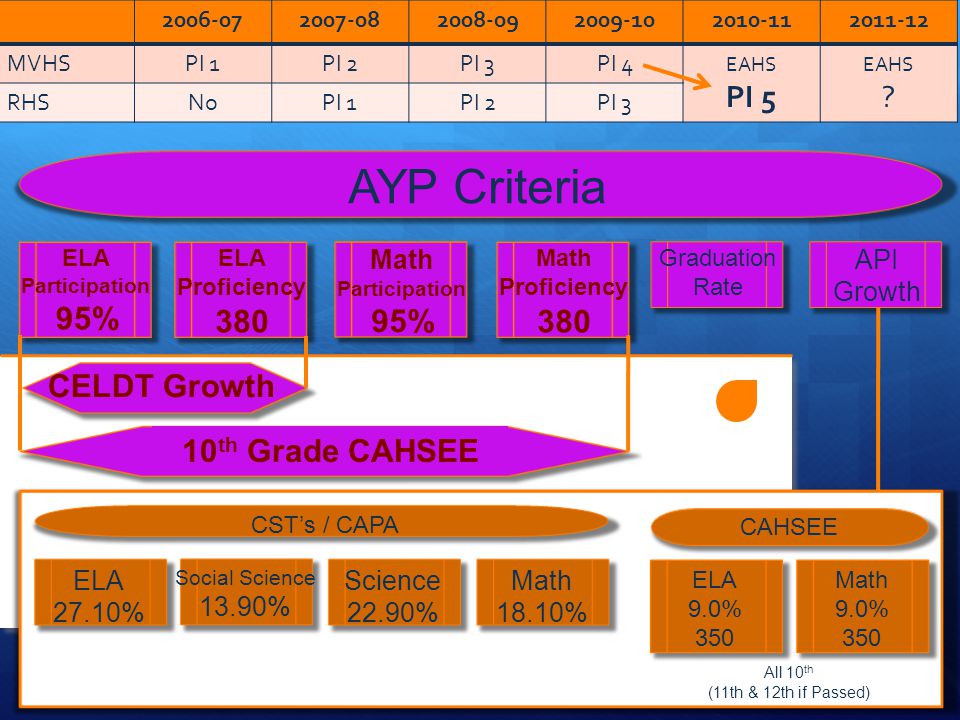 | | 2006-07 | 2007-08 | 2008-09 | 2009-10 | 2010-11 | 2011-12 |
|---|---|---|---|---|---|---|
| MVHS | PI 1 | PI 2 | PI 3 | PI 4 | EAHS PI 5 | EAHS ? |
| RHS | No | PI 1 | PI 2 | PI 3 | | |

AYP Criteria

ELA Participation 95%

ELA Proficiency 380

Math Participation 95%

Math Proficiency 380

Graduation Rate

API Growth

CELDT Growth

10$^{th}$ Grade CAHSEE

CST's / CAPA

ELA 27.10%

Social Science 13.90%

Science 22.90%

Math 18.10%

CAHSEE

ELA 9.0% 350

Math 9.0% 350

All 10$^{th}$
(11th & 12th if Passed)